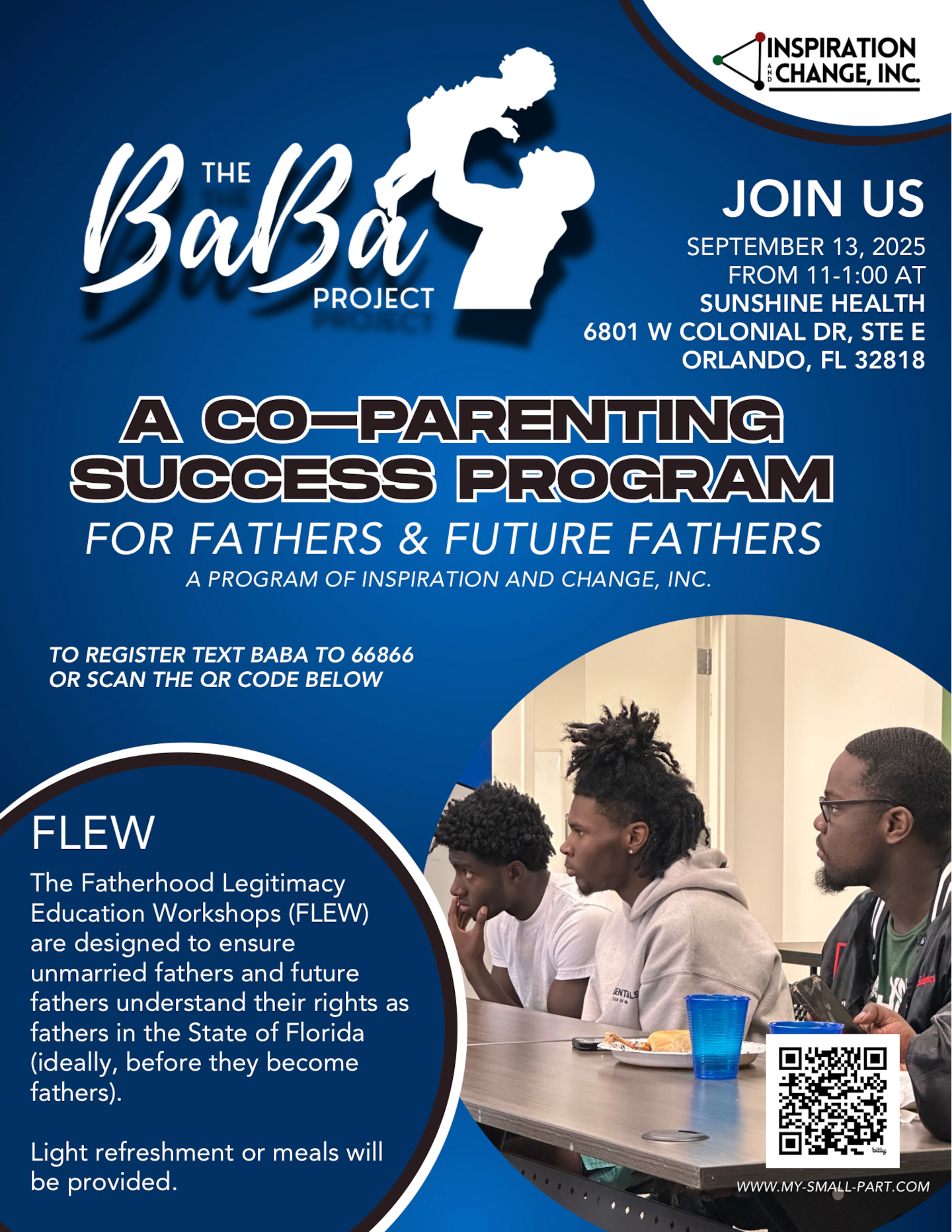 INSPIRATION AND CHANGE, INC.

THE BaBa PROJECT

JOIN US
SEPTEMBER 13, 2025
FROM 11-1:00 AT
SUNSHINE HEALTH
6801 W COLONIAL DR, STE E
ORLANDO, FL 32818

A CO-PARENTING SUCCESS PROGRAM
FOR FATHERS & FUTURE FATHERS
A PROGRAM OF INSPIRATION AND CHANGE, INC.

TO REGISTER TEXT BABA TO 66866
OR SCAN THE QR CODE BELOW

FLEW
The Fatherhood Legitimacy Education Workshops (FLEW) are designed to ensure unmarried fathers and future fathers understand their rights as fathers in the State of Florida (ideally, before they become fathers).

Light refreshment or meals will be provided.

bitly

WWW.MY-SMALL-PART.COM